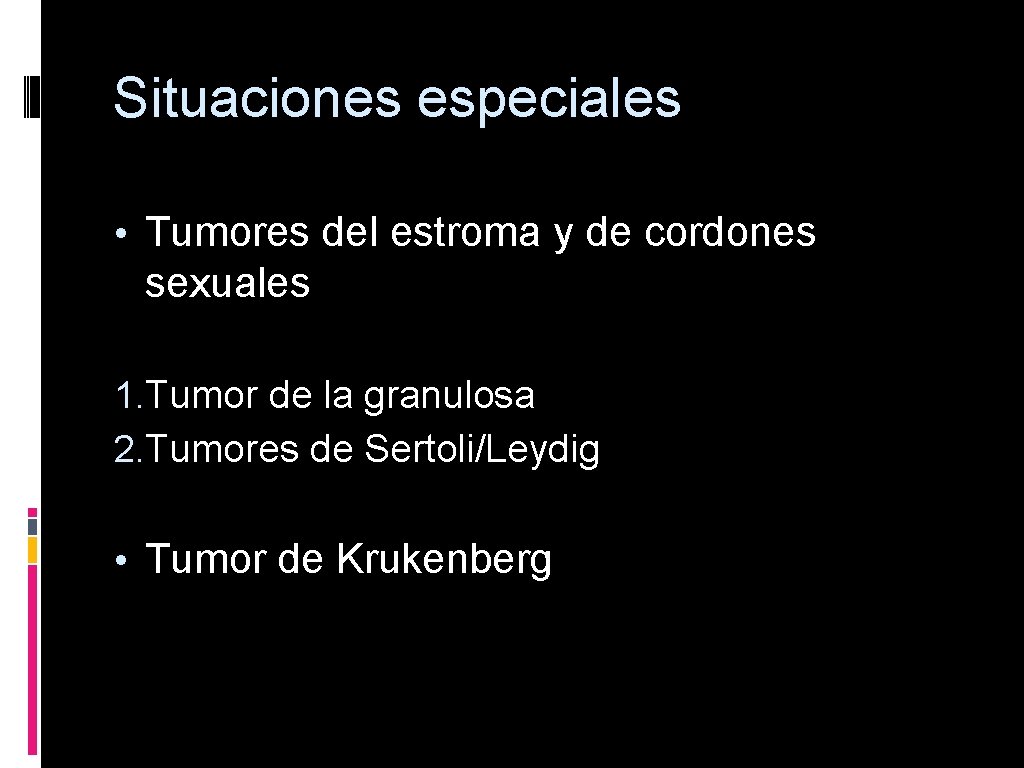 Situaciones especiales

• Tumores del estroma y de cordones sexuales

1. Tumor de la granulosa
2. Tumores de Sertoli/Leydig

• Tumor de Krukenberg